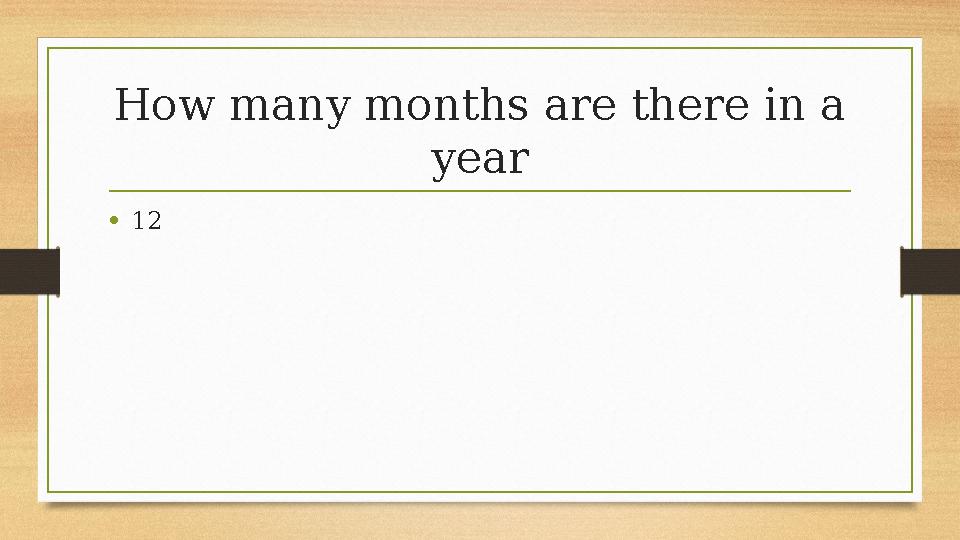 How many months are there in a year

• 12